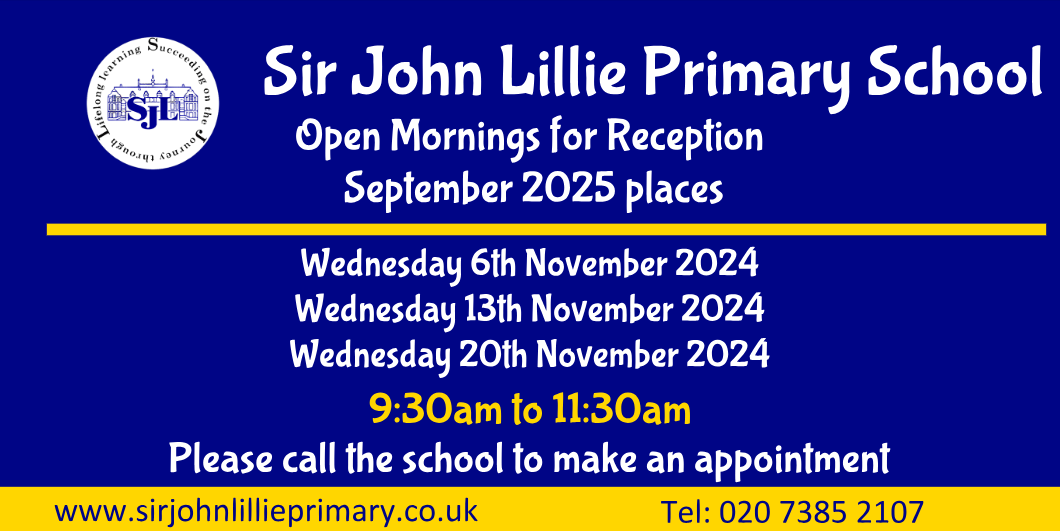 Succeeding on the Journey through Lifelong learning
SJL

Sir John Lillie Primary School

Open Mornings for Reception September 2025 places

Wednesday 6th November 2024
Wednesday 13th November 2024
Wednesday 20th November 2024

9:30am to 11:30am

Please call the school to make an appointment

www.sirjohnlillieprimary.co.uk
Tel: 020 7385 2107